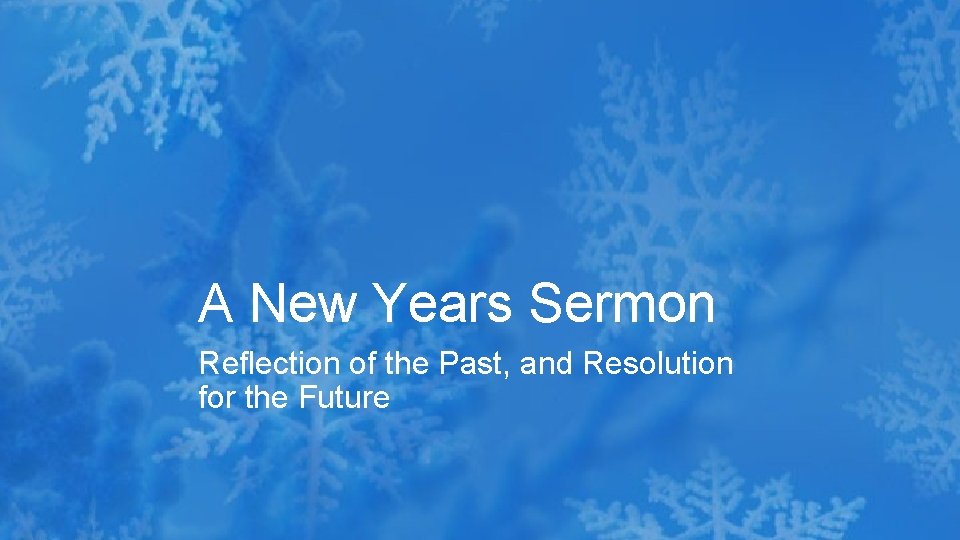 A New Years Sermon

Reflection of the Past, and Resolution for the Future